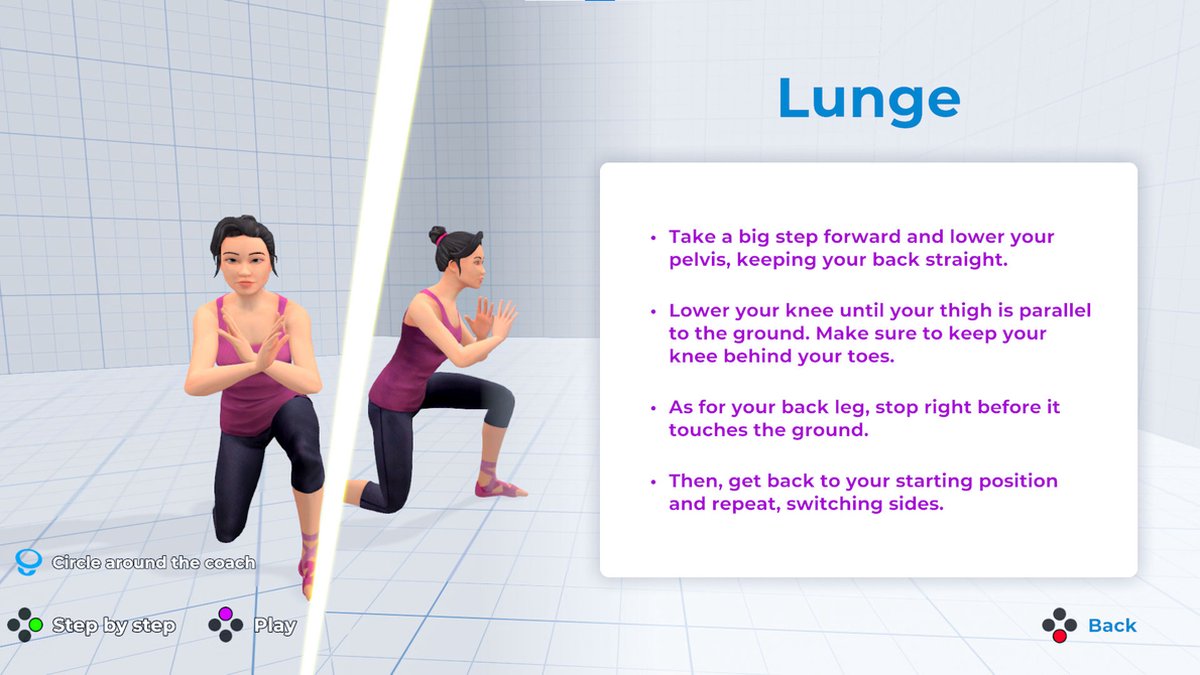 Lunge

• Take a big step forward and lower your pelvis, keeping your back straight.

• Lower your knee until your thigh is parallel to the ground. Make sure to keep your knee behind your toes.

• As for your back leg, stop right before it touches the ground.

• Then, get back to your starting position and repeat, switching sides.

Circle around the coach

Step by step

Play

Back